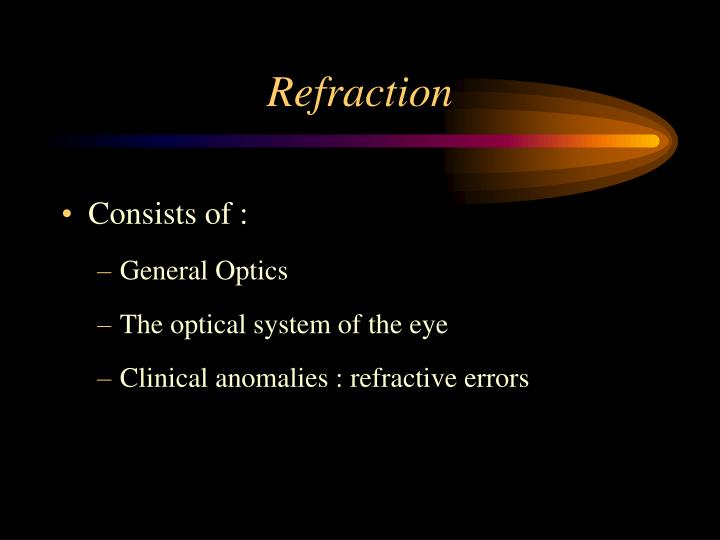 Refraction

• Consists of :

– General Optics

– The optical system of the eye

– Clinical anomalies : refractive errors